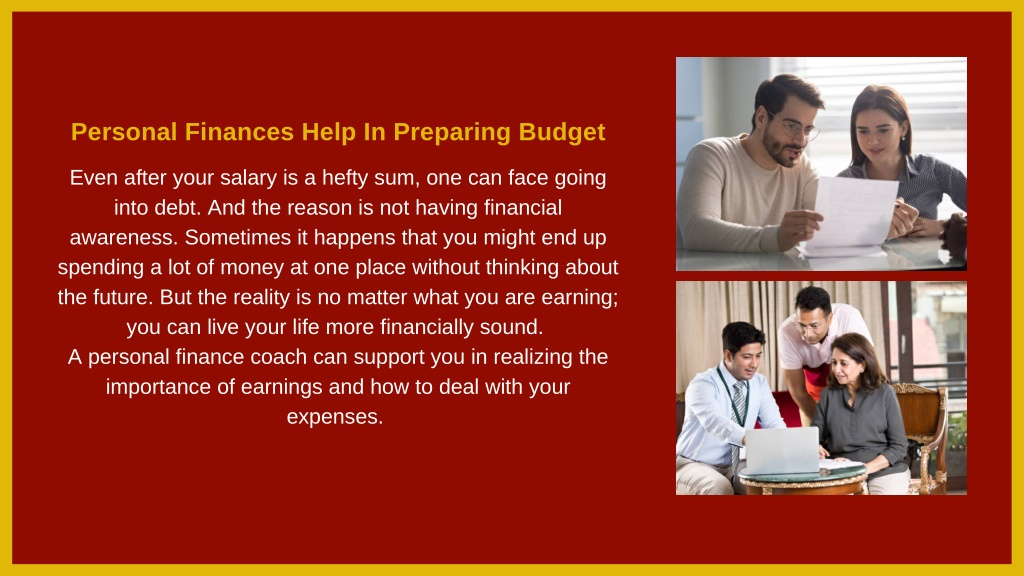 Personal Finances Help In Preparing Budget

Even after your salary is a hefty sum, one can face going into debt. And the reason is not having financial awareness. Sometimes it happens that you might end up spending a lot of money at one place without thinking about the future. But the reality is no matter what you are earning; you can live your life more financially sound.
A personal finance coach can support you in realizing the importance of earnings and how to deal with your expenses.